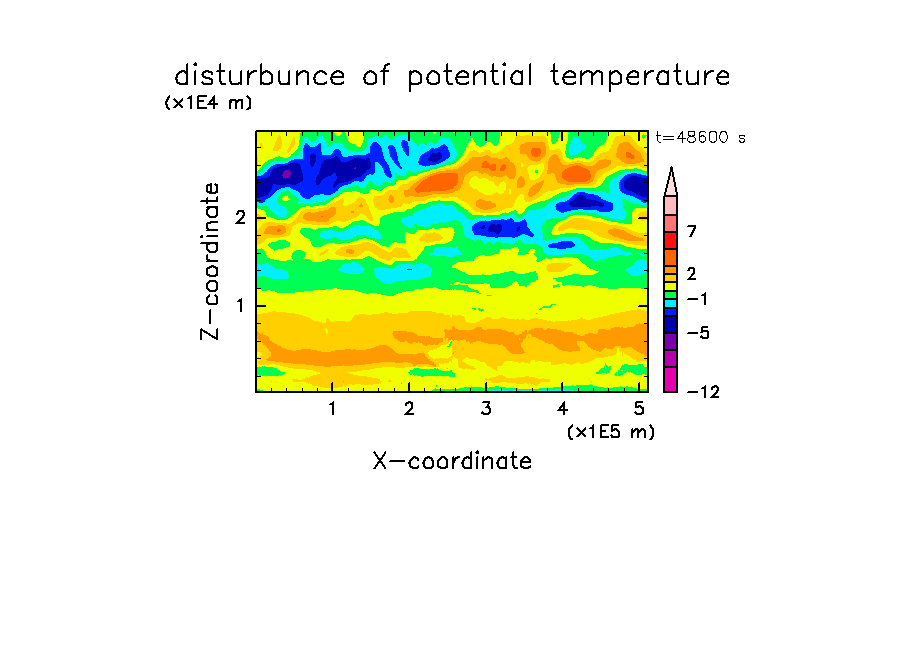 disturbunce of potential temperature
(x1E4 m)
t=48600 s
Z-coordinate
2
1
7
2
−1
−5
−12
1
2
3
4
5
(x1E5 m)
X-coordinate